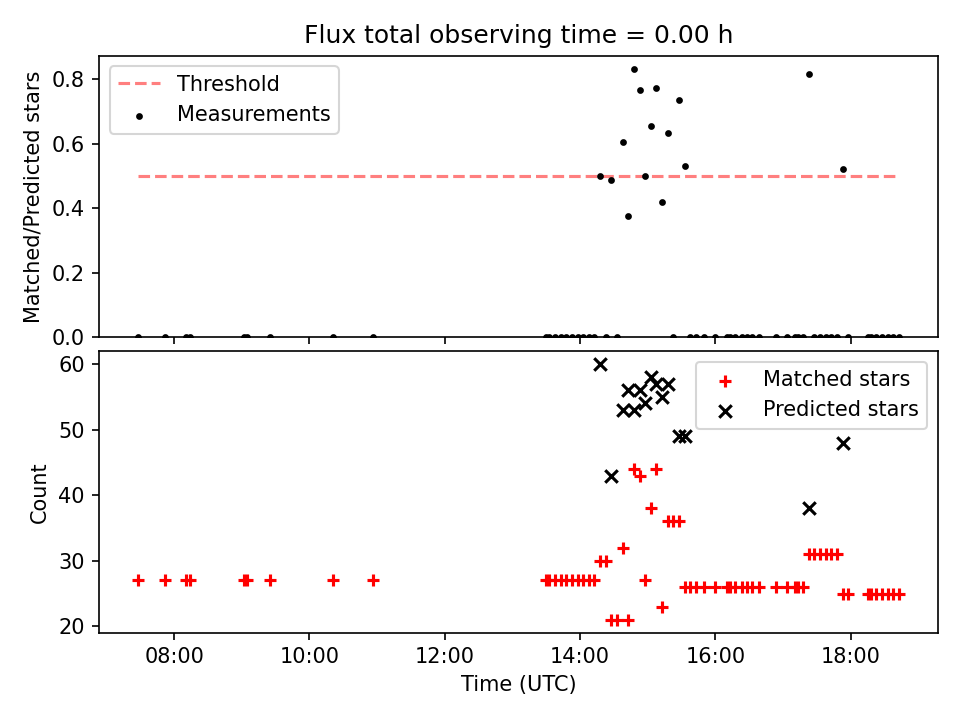 Flux total observing time = 0.00 h

Threshold
Measurements

Matched/Predicted stars

0.8
0.6
0.4
0.2
0.0

Matched stars
Predicted stars

Count

60
50
40
30
20

08:00
10:00
12:00
14:00
16:00
18:00

Time (UTC)